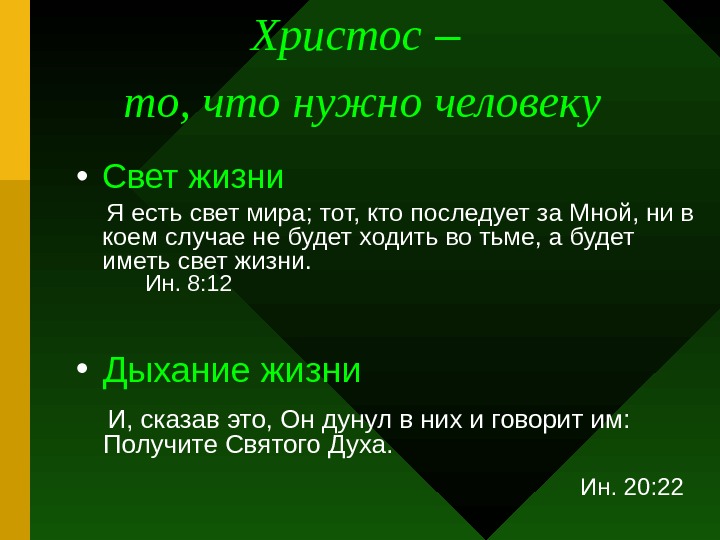 Христос –
то, что нужно человеку

• Свет жизни

Я есть свет мира; тот, кто последует за Мной, ни в коем случае не будет ходить во тьме, а будет иметь свет жизни.
Ин. 8:12

• Дыхание жизни

И, сказав это, Он дунул в них и говорит им: Получите Святого Духа.

Ин. 20:22